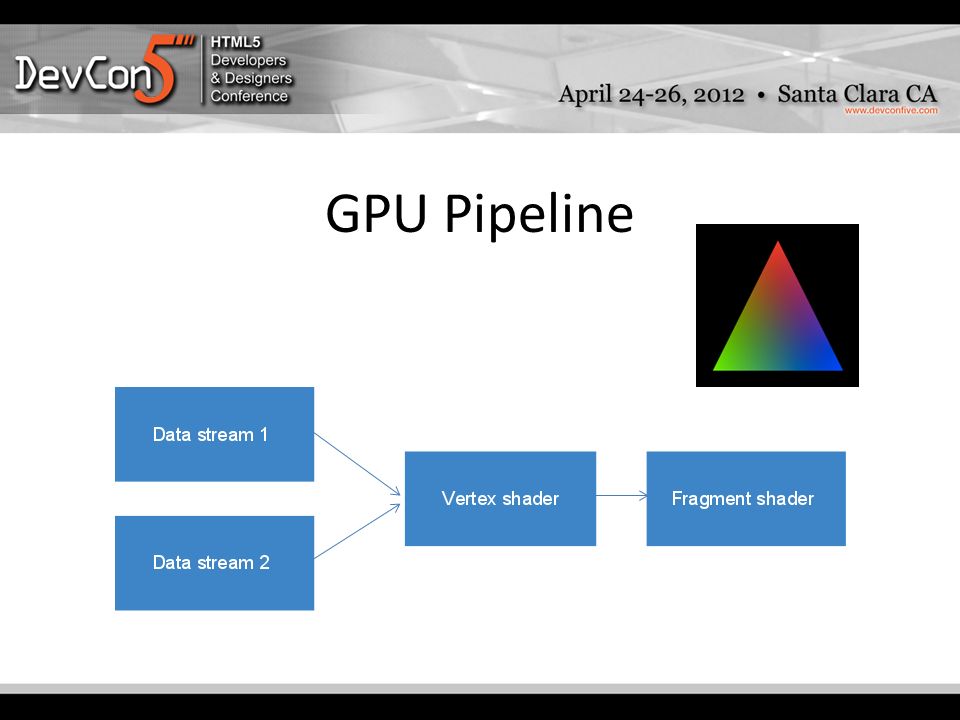 DevCon5 HTML5 Developers & Designers Conference

April 24-26, 2012 • Santa Clara CA
www.devconfive.com

GPU Pipeline

Data stream 1

Data stream 2

Vertex shader

Fragment shader